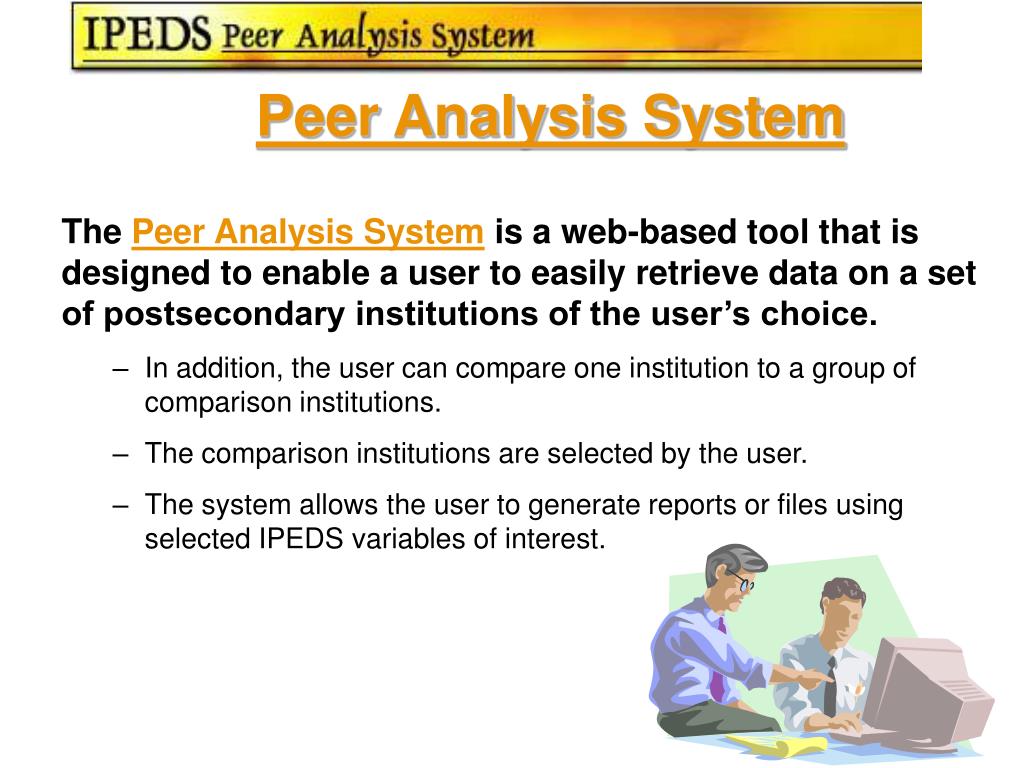 IPEDS Peer Analysis System

Peer Analysis System

The Peer Analysis System is a web-based tool that is designed to enable a user to easily retrieve data on a set of postsecondary institutions of the user's choice.

– In addition, the user can compare one institution to a group of comparison institutions.

– The comparison institutions are selected by the user.

– The system allows the user to generate reports or files using selected IPEDS variables of interest.